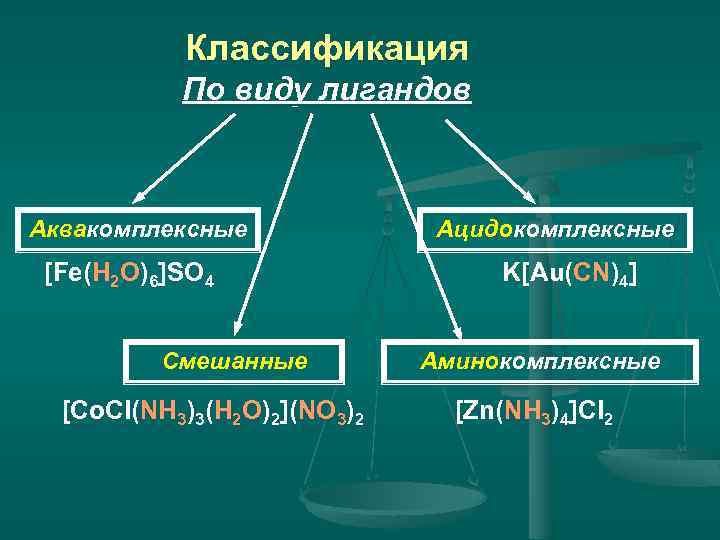 Классификация

По виду лигандов

Аквакомплексные

$[Fe(H_2O)_6]SO_4$

Ацидокомплексные

$K[Au(CN)_4]$

Смешанные

$[CoCl(NH_3)_3(H_2O)_2](NO_3)_2$

Аминокомплексные

$[Zn(NH_3)_4]Cl_2$